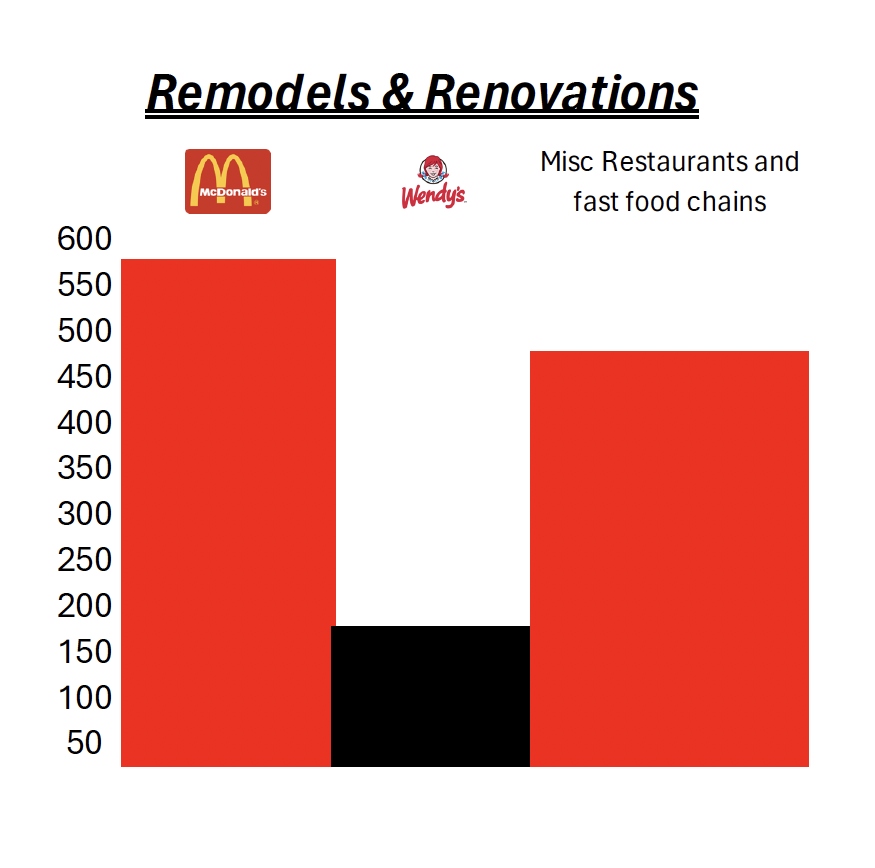 Remodels & Renovations

McDonald's

Wendy's

Misc Restaurants and fast food chains

600
550
500
450
400
350
300
250
200
150
100
50